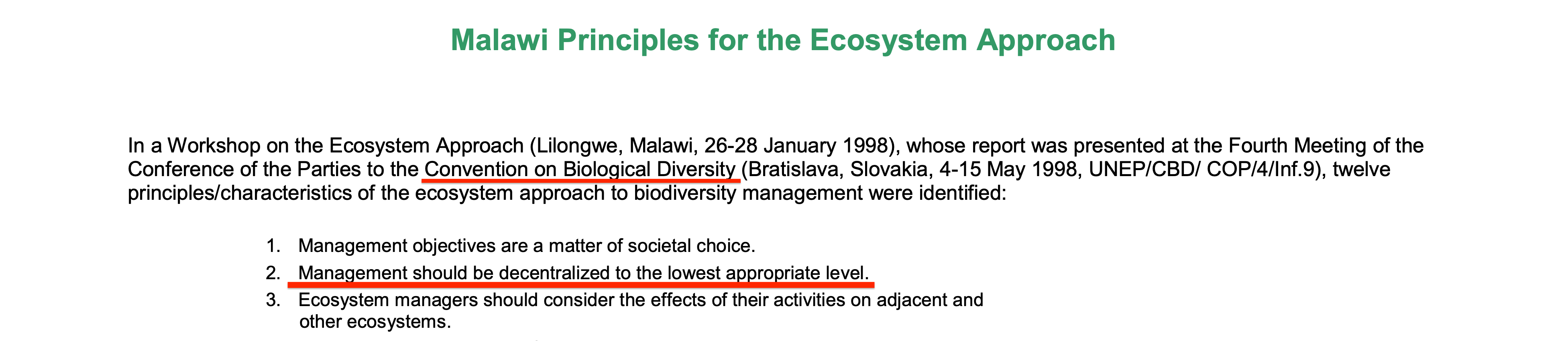 Malawi Principles for the Ecosystem Approach

In a Workshop on the Ecosystem Approach (Lilongwe, Malawi, 26-28 January 1998), whose report was presented at the Fourth Meeting of the Conference of the Parties to the Convention on Biological Diversity (Bratislava, Slovakia, 4-15 May 1998, UNEP/CBD/ COP/4/Inf.9), twelve principles/characteristics of the ecosystem approach to biodiversity management were identified:

1. Management objectives are a matter of societal choice.
2. Management should be decentralized to the lowest appropriate level.
3. Ecosystem managers should consider the effects of their activities on adjacent and other ecosystems.